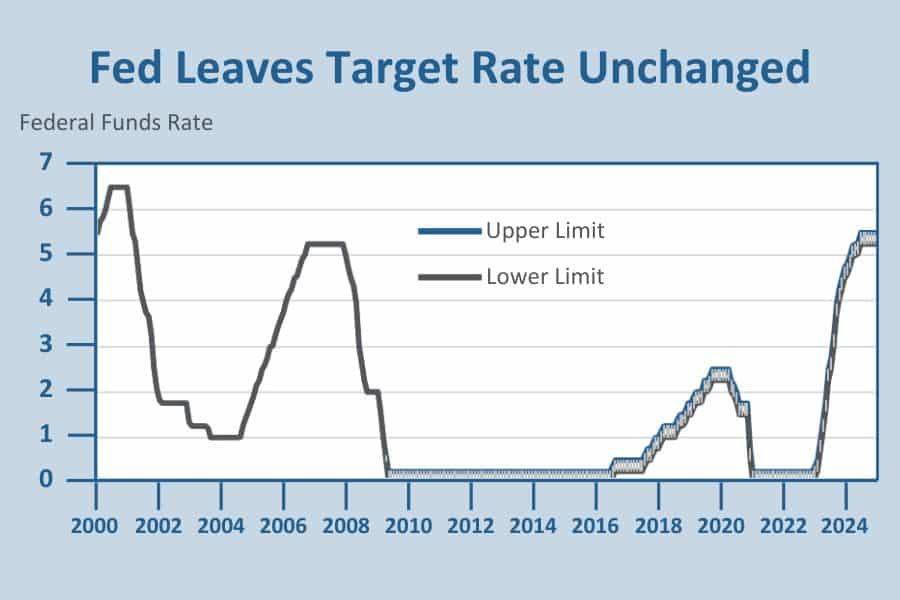 Fed Leaves Target Rate Unchanged

Federal Funds Rate

7
6
5
4
3
2
1
0

Upper Limit
Lower Limit

2000 2002 2004 2006 2008 2010 2012 2014 2016 2018 2020 2022 2024